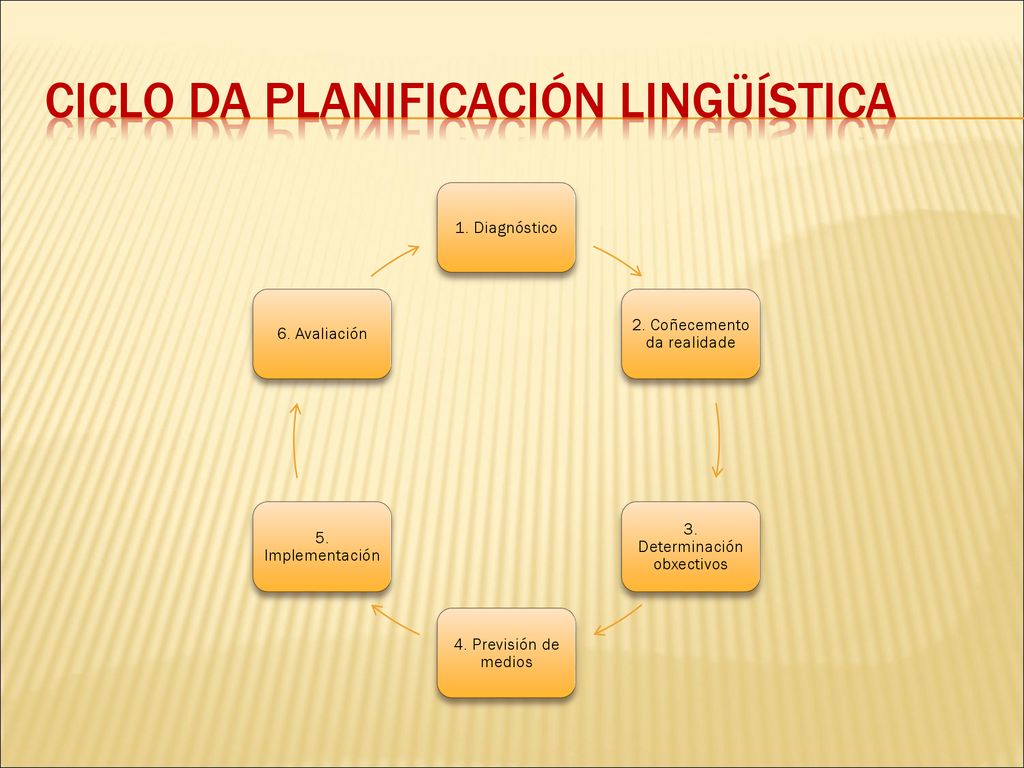 CICLO DA PLANIFICACIÓN LINGÜÍSTICA

1. Diagnóstico

2. Coñecemento da realidade

3. Determinación obxectivos

4. Previsión de medios

5. Implementación

6. Avaliación